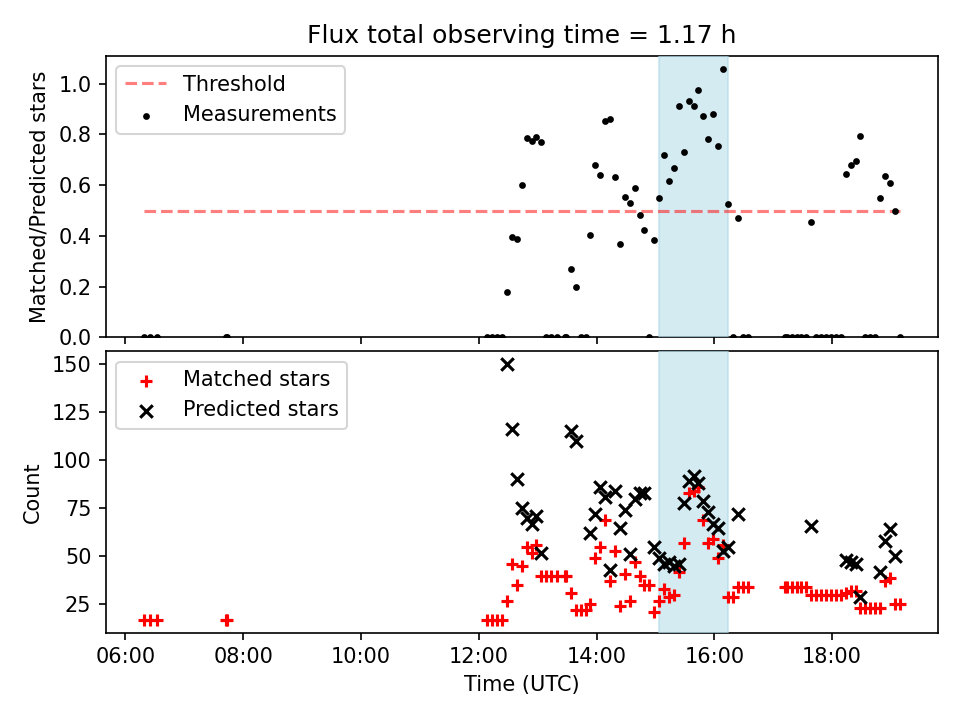 Flux total observing time = 1.17 h

Threshold
Measurements

Matched/Predicted stars

1.0
0.8
0.6
0.4
0.2
0.0

Matched stars
Predicted stars

Count

150
125
100
75
50
25

06:00
08:00
10:00
12:00
14:00
16:00
18:00

Time (UTC)